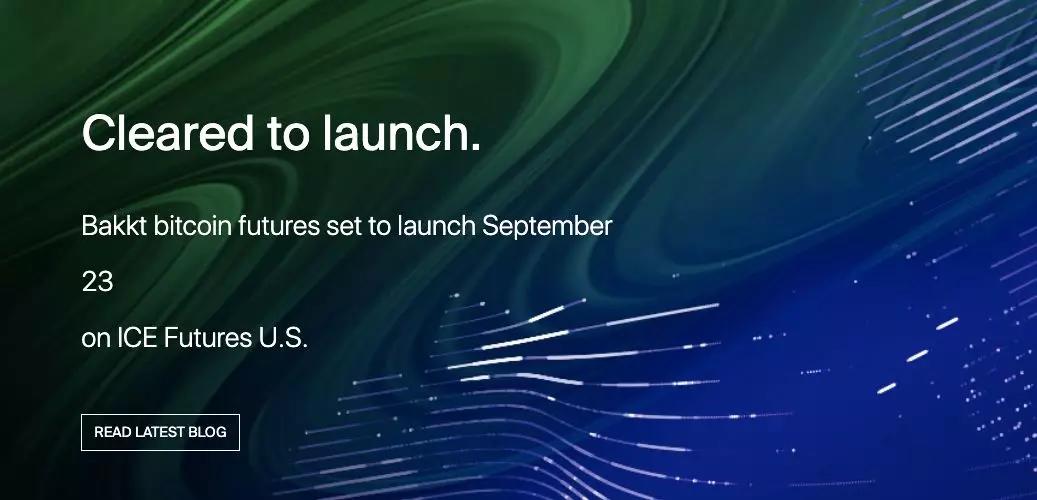 Cleared to launch.

Bakkt bitcoin futures set to launch September 23

on ICE Futures U.S.

READ LATEST BLOG